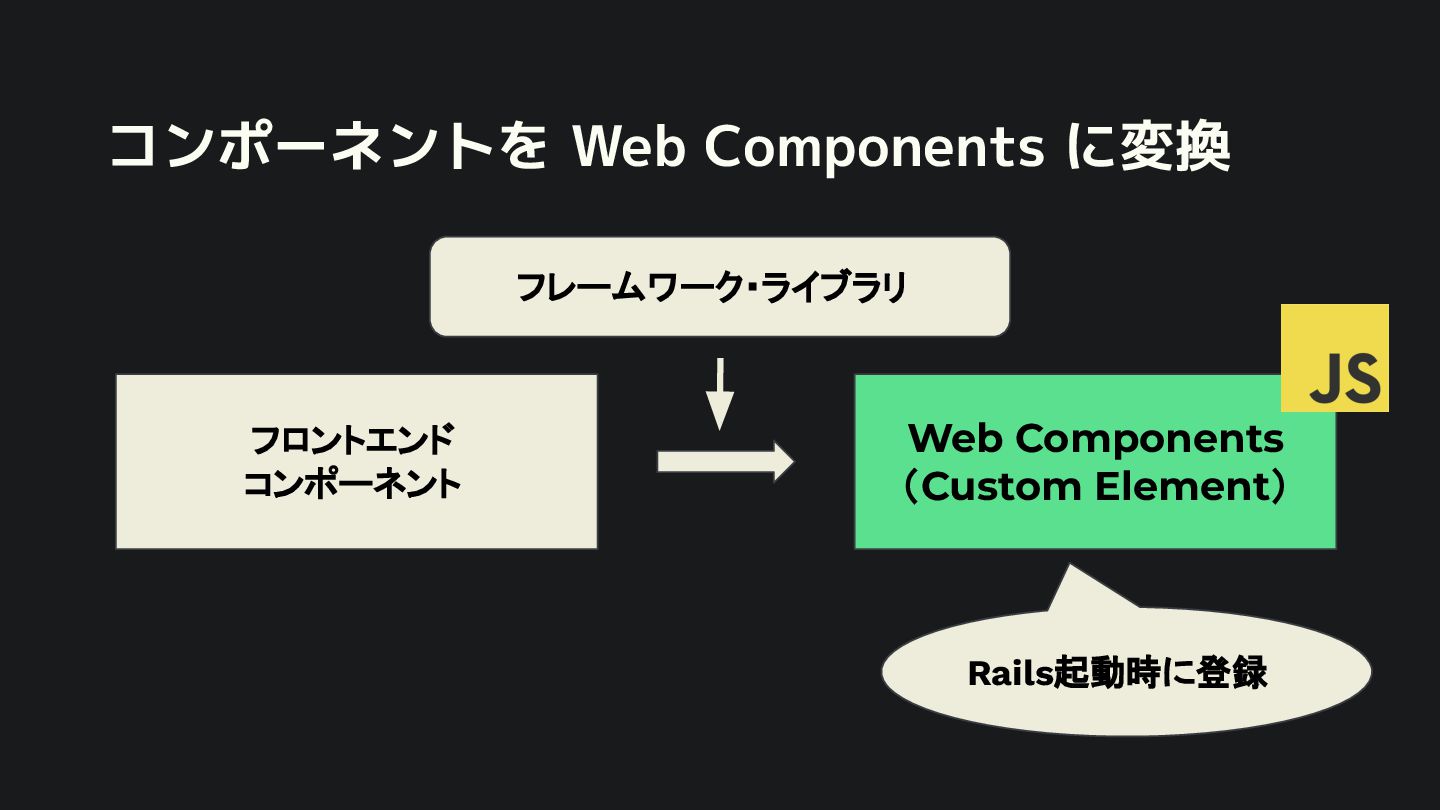 コンポーネントを Web Components に変換

フレームワーク・ライブラリ

フロントエンド
コンポーネント

JS

Web Components
（Custom Element）

Rails起動時に登録